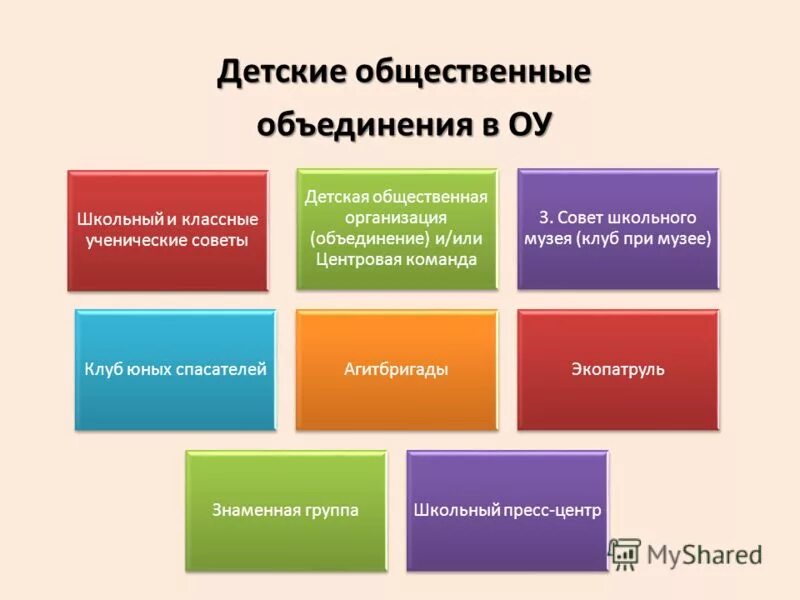 Детские общественные объединения в ОУ

Школьный и классные ученические советы

Детская общественная организация (объединение) и/или Центровая команда

3. Совет школьного музея (клуб при музее)

Клуб юных спасателей

Агитбригады

Экопатруль

Знаменная группа

Школьный пресс-центр

MyShared